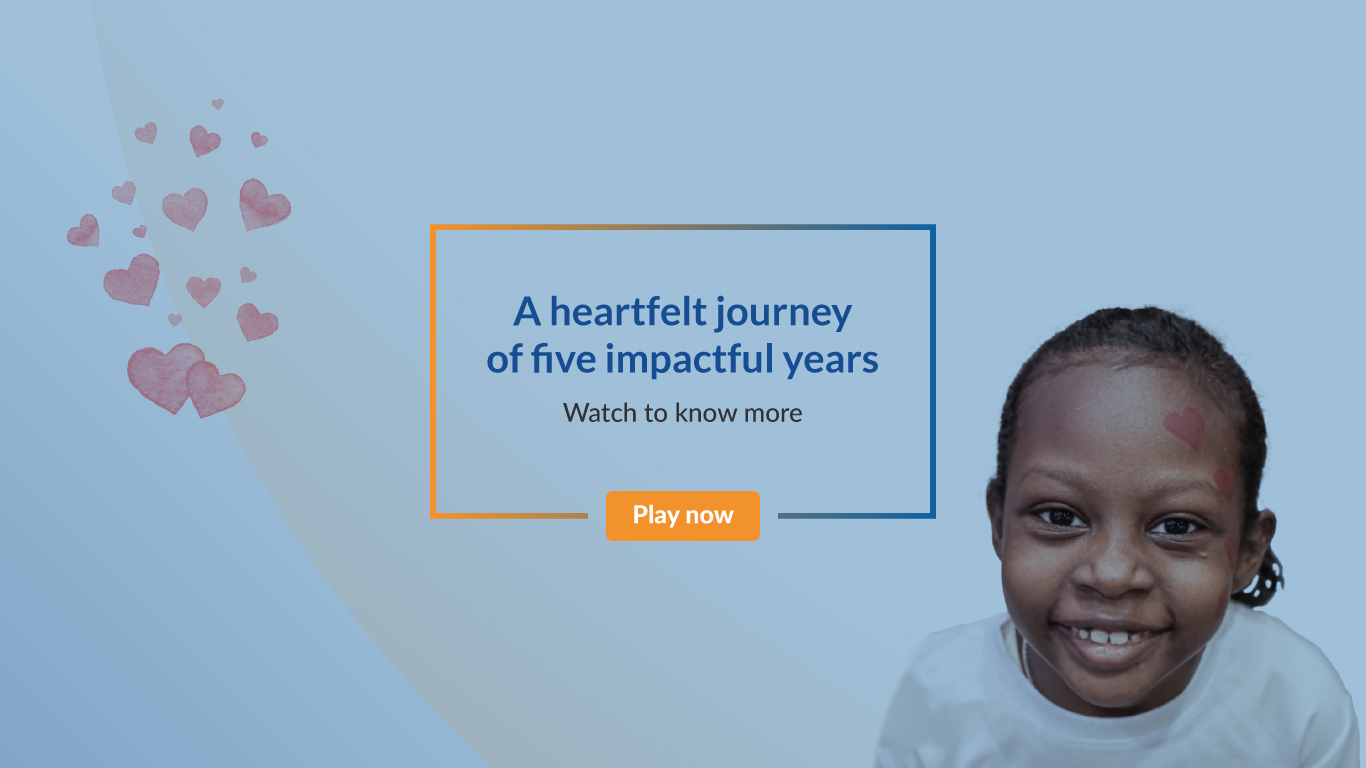 A heartfelt journey of five impactful years

Watch to know more

Play now